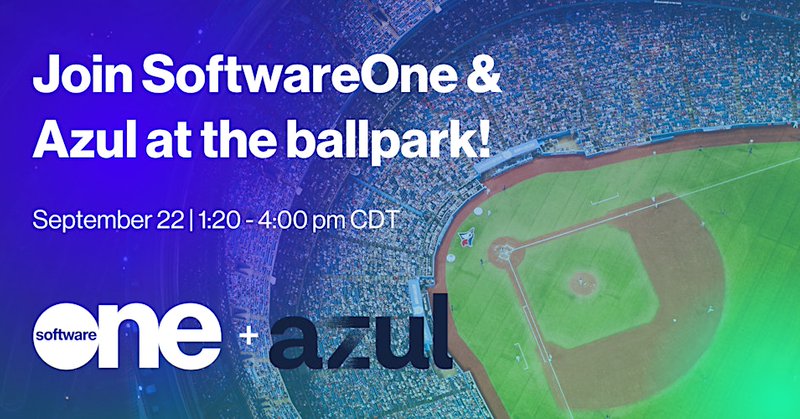 Join SoftwareOne & Azul at the ballpark!

September 22 | 1:20 - 4:00 pm CDT

software one + azul